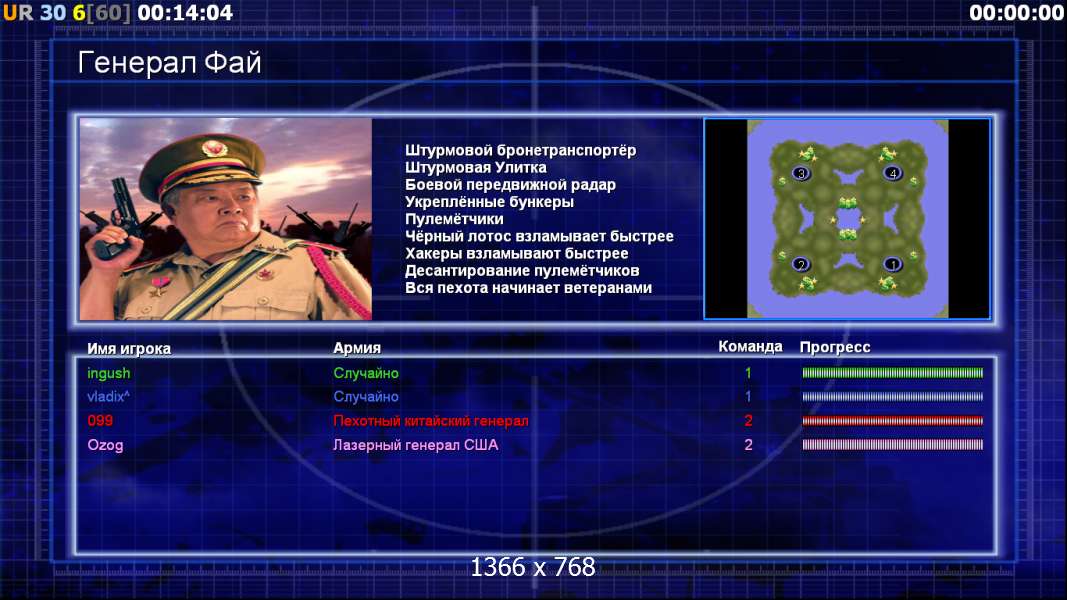 UR 30 6[60] 00:14:04

00:00:00

Генерал Фай

Штурмовой бронетранспортёр
Штурмовая Улитка
Боевой передвижной радар
Укреплённые бункеры
Пулемётчики
Чёрный лотос взламывает быстрее
Хакеры взламывают быстрее
Десантирование пулемётчиков
Вся пехота начинает ветеранами

3 4 2 1

| Имя игрока | Армия | Команда | Прогресс |
|---|---|---|---|
| ingush | Случайно | 1 | |
| vladix^ | Случайно | 1 | |
| 099 | Пехотный китайский генерал | 2 | |
| Ozog | Лазерный генерал США | 2 | |

1366 x 768